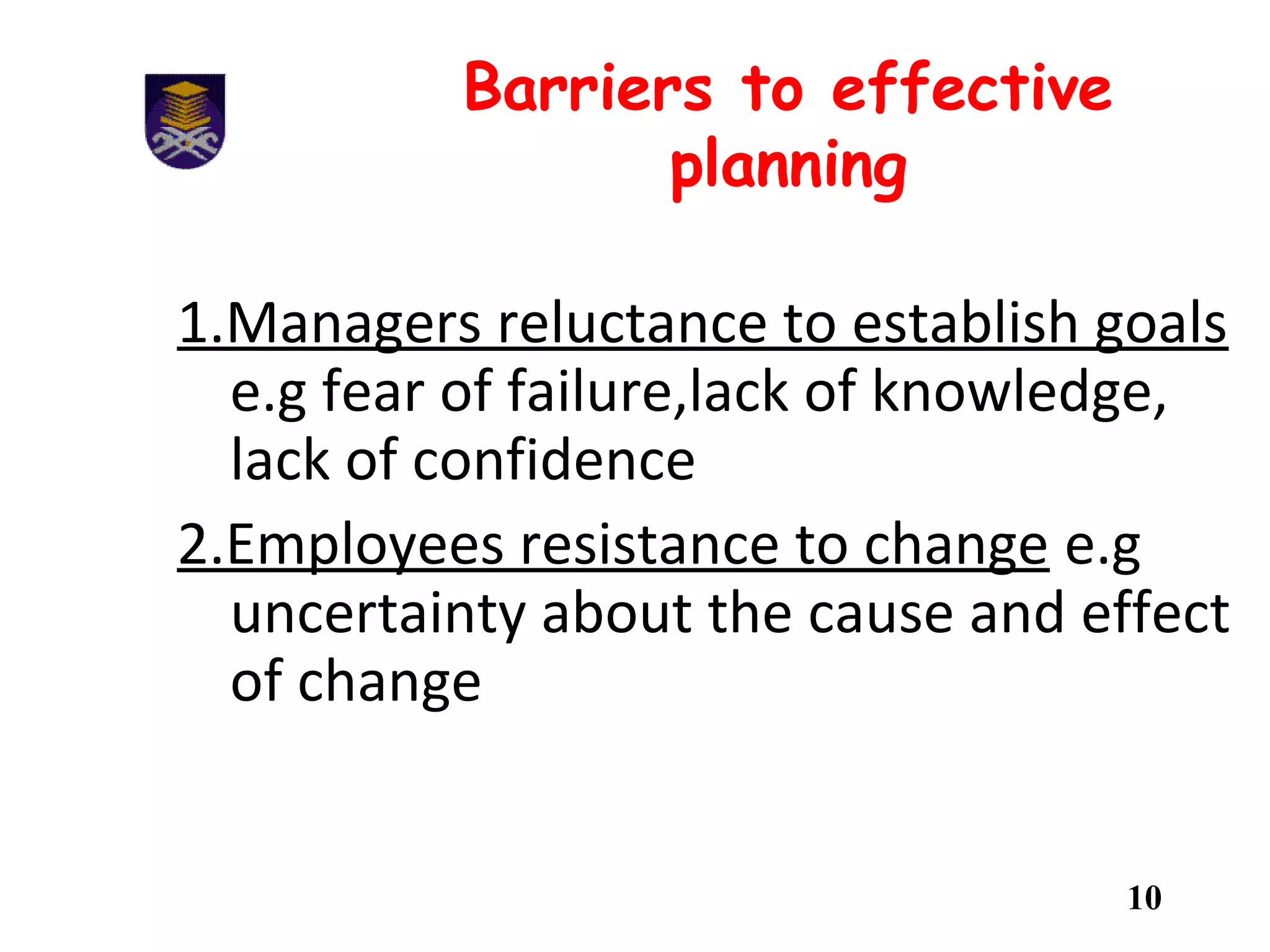 Barriers to effective planning

1.Managers reluctance to establish goals e.g fear of failure,lack of knowledge, lack of confidence

2.Employees resistance to change e.g uncertainty about the cause and effect of change

10